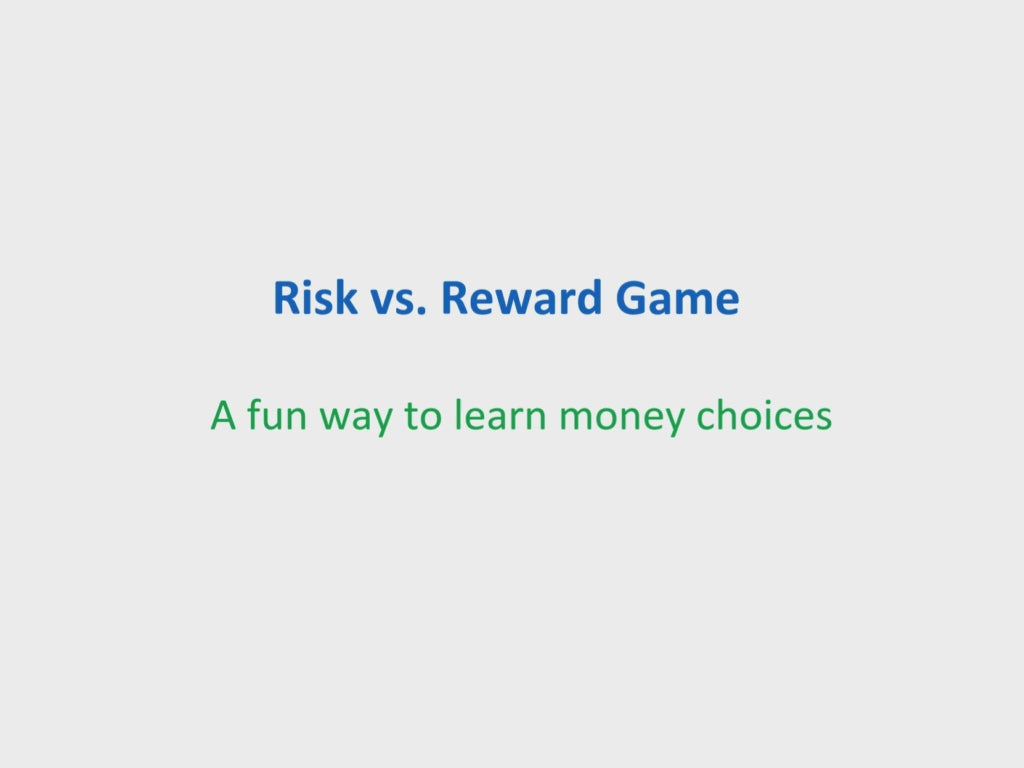 Risk vs. Reward Game

A fun way to learn money choices